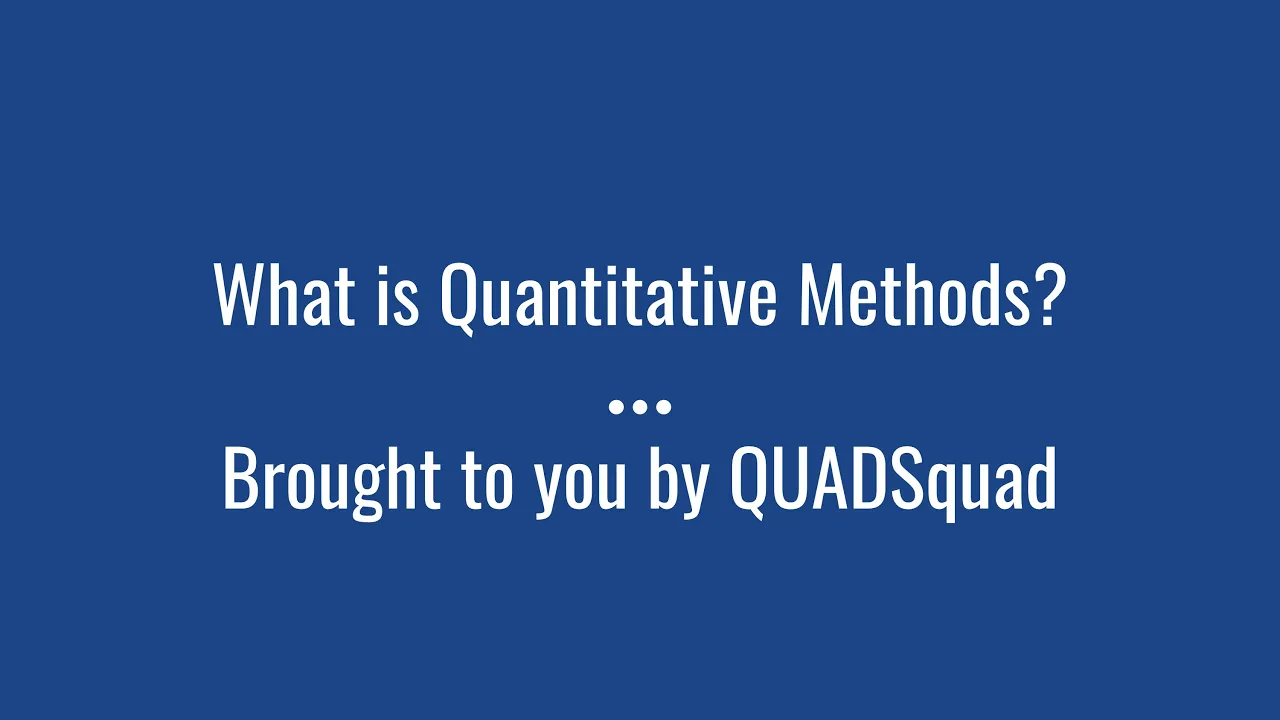 What is Quantitative Methods?
...
Brought to you by QUADSquad